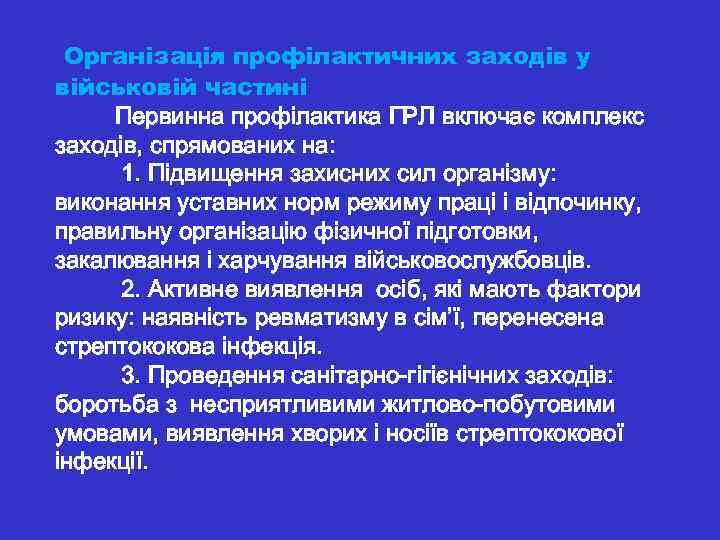 Організація профілактичних заходів у військовій частині

Первинна профілактика ГРЛ включає комплекс заходів, спрямованих на:

1. Підвищення захисних сил організму: виконання уставних норм режиму праці і відпочинку, правильну організацію фізичної підготовки, закалювання і харчування військовослужбовців.

2. Активне виявлення осіб, які мають фактори ризику: наявність ревматизму в сім'ї, перенесена стрептококова інфекція.

3. Проведення санітарно-гігієнічних заходів: боротьба з несприятливими житлово-побутовими умовами, виявлення хворих і носіїв стрептококової інфекції.